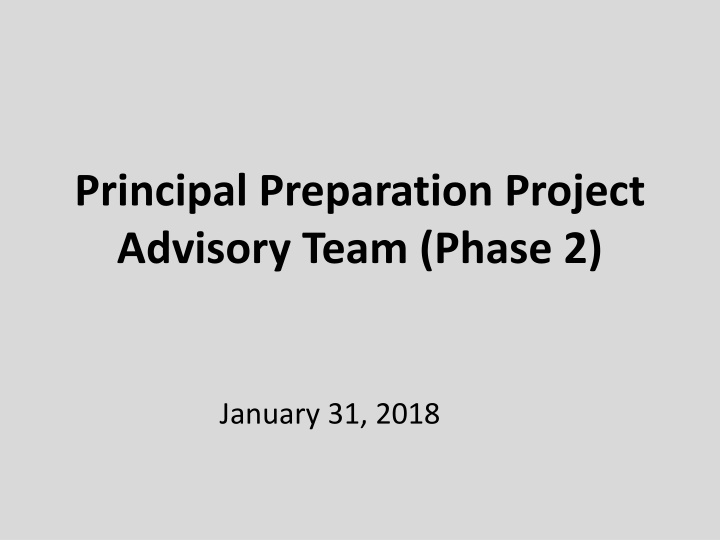 Principal Preparation Project Advisory Team (Phase 2)

January 31, 2018